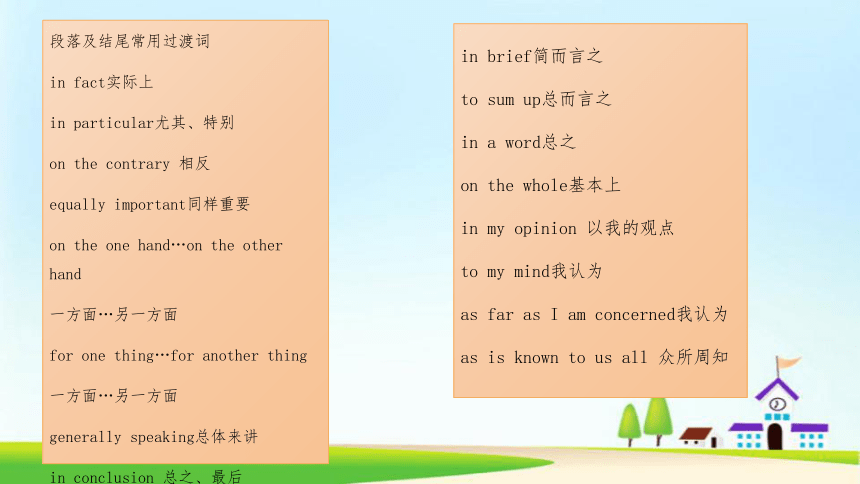 段落及结尾常用过渡词

in fact实际上

in particular尤其、特别

on the contrary 相反

equally important同样重要

on the one hand…on the other hand

一方面…另一方面

for one thing…for another thing

一方面…另一方面

generally speaking总体来讲

in conclusion 总之、最后

in brief简而言之

to sum up总而言之

in a word总之

on the whole基本上

in my opinion 以我的观点

to my mind我认为

as far as I am concerned我认为

as is known to us all 众所周知